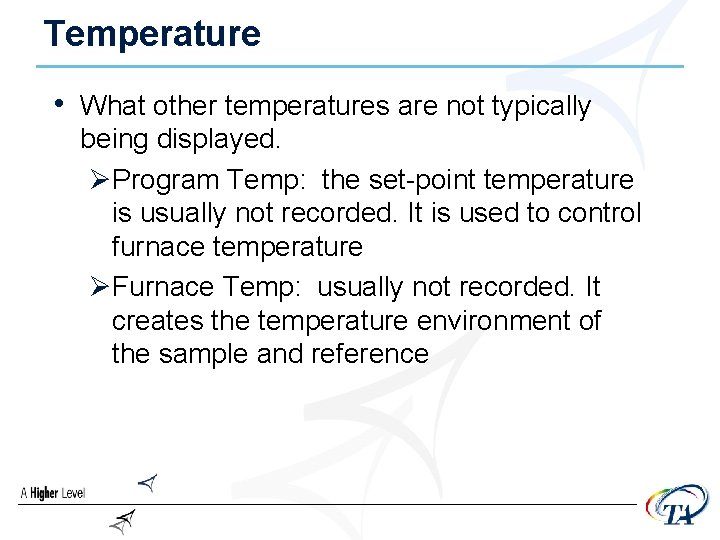 Temperature

• What other temperatures are not typically being displayed.

➢Program Temp: the set-point temperature is usually not recorded. It is used to control furnace temperature

➢Furnace Temp: usually not recorded. It creates the temperature environment of the sample and reference

A Higher Level

TA